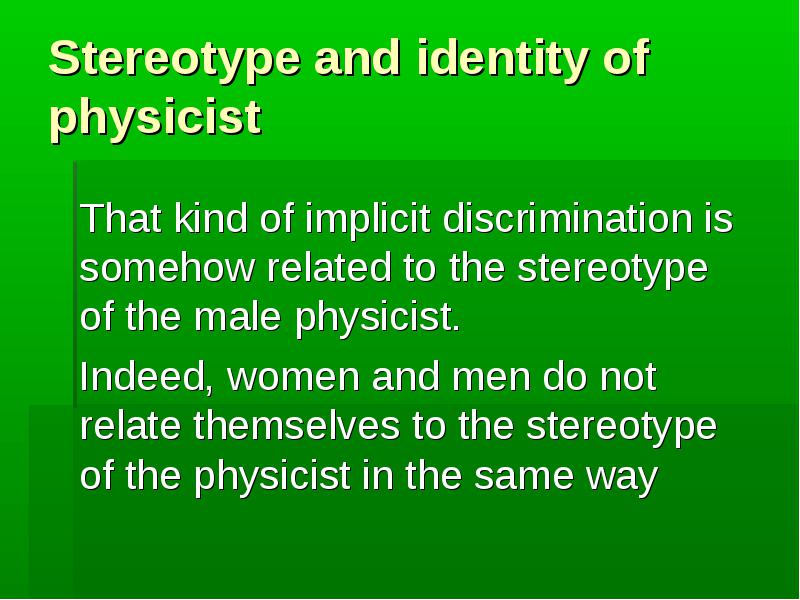 Stereotype and identity of physicist

That kind of implicit discrimination is somehow related to the stereotype of the male physicist.

Indeed, women and men do not relate themselves to the stereotype of the physicist in the same way